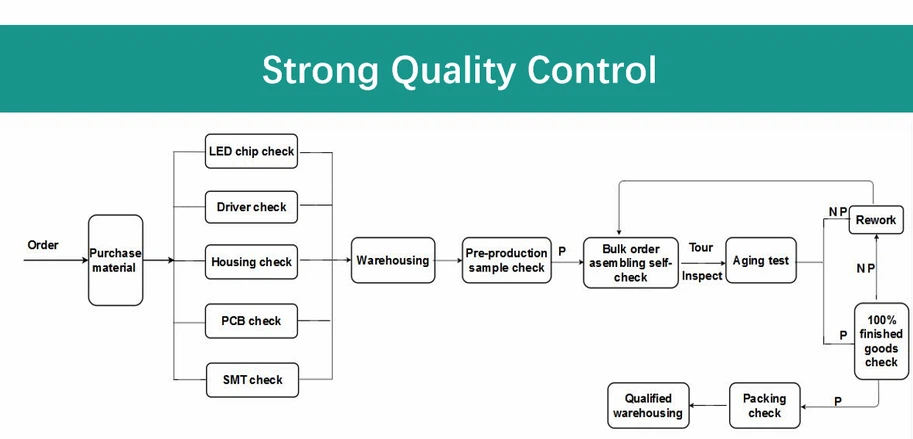 Strong Quality Control

Order

Purchase material

LED chip check

Driver check

Housing check

PCB check

SMT check

Warehousing

Pre-production sample check

P

Bulk order asembling self-check

Tour

Inspect

Aging test

N P

Rework

N P

P

100% finished goods check

P

Packing check

Qualified warehousing